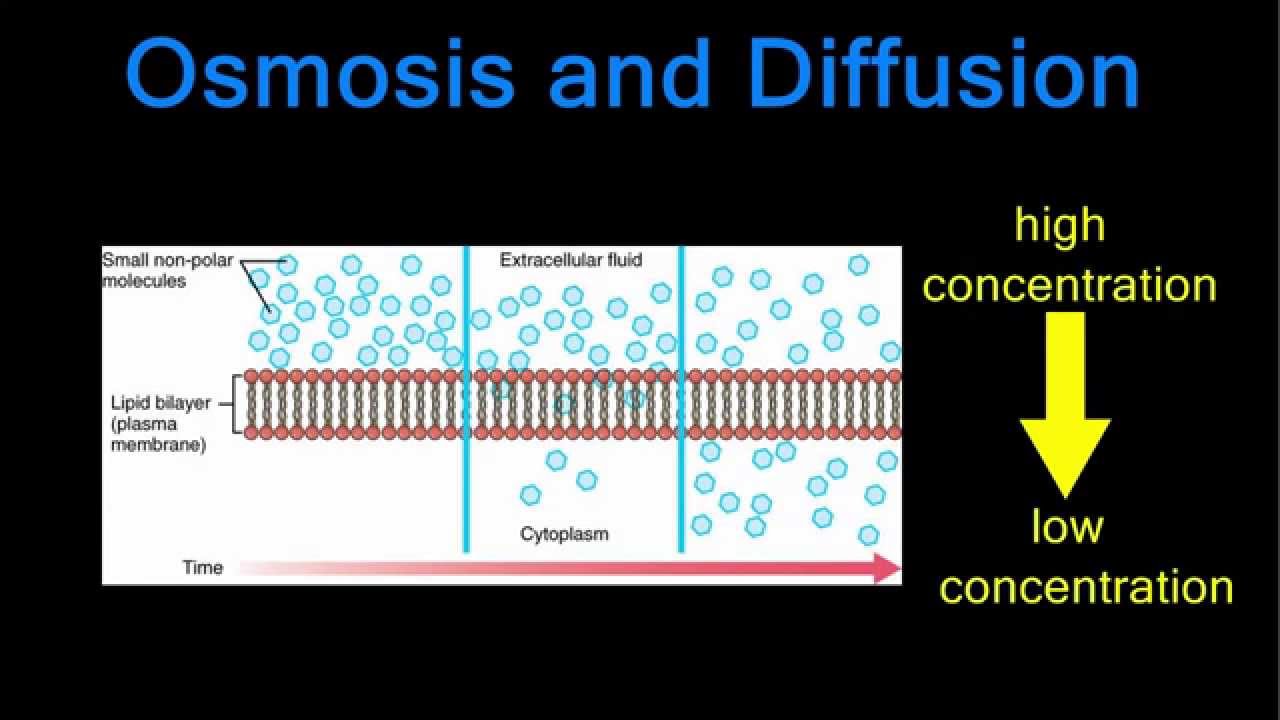 Osmosis and Diffusion

Small non-polar molecules

Extracellular fluid

Lipid bilayer (plasma membrane)

Cytoplasm

Time

high concentration

low concentration